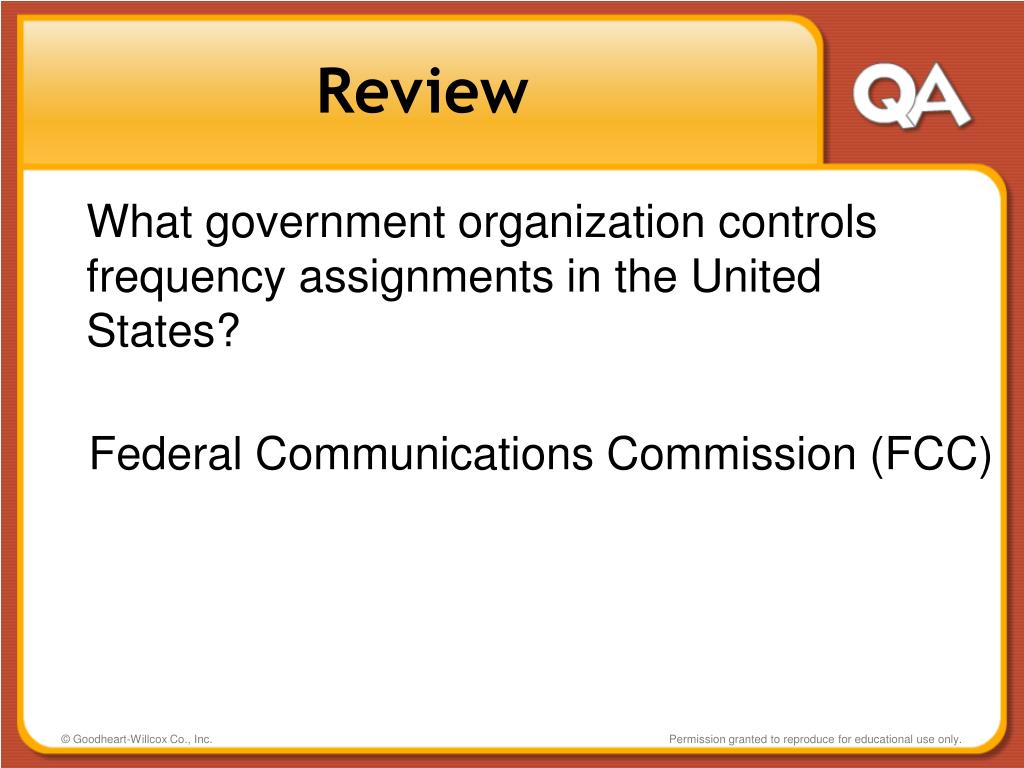 Review

QA

What government organization controls frequency assignments in the United States?

Federal Communications Commission (FCC)

© Goodheart-Willcox Co., Inc.

Permission granted to reproduce for educational use only.